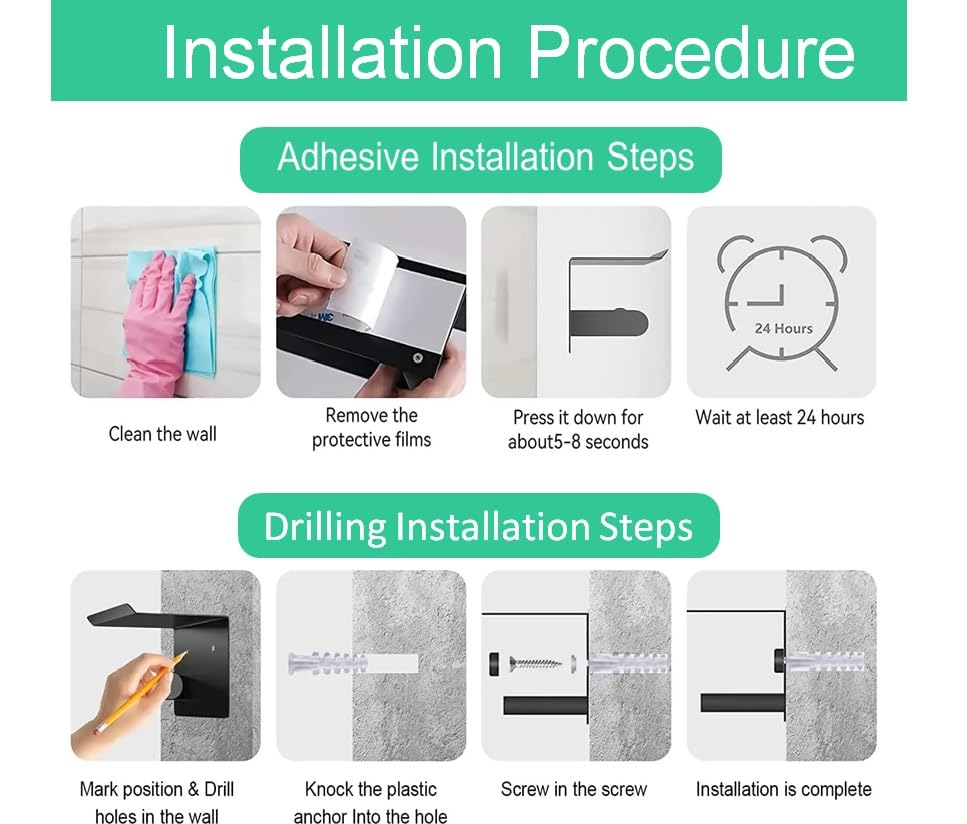 Installation Procedure

Adhesive Installation Steps

Clean the wall

Remove the protective films

Press it down for about5-8 seconds

24 Hours

Wait at least 24 hours

Drilling Installation Steps

Mark position & Drill holes in the wall

Knock the plastic anchor Into the hole

Screw in the screw

Installation is complete